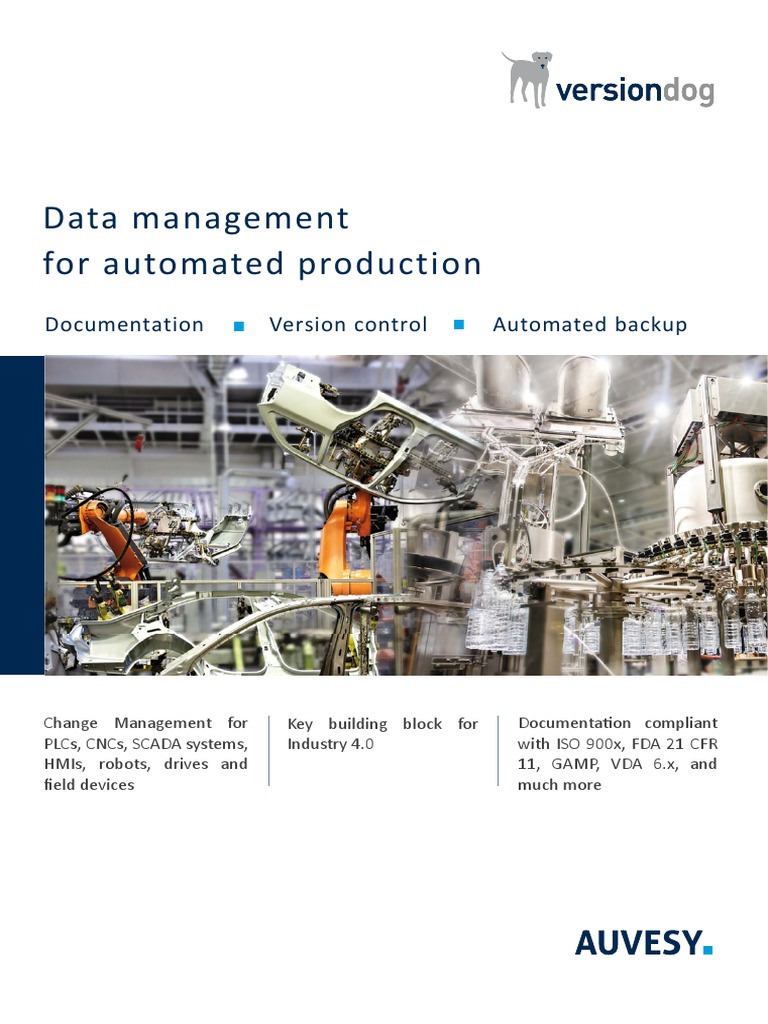 versiondog

Data management
for automated production

Documentation ■ Version control ■ Automated backup

Change Management for PLCs, CNCs, SCADA systems, HMIs, robots, drives and field devices

Key building block for Industry 4.0

Documentation compliant with ISO 900x, FDA 21 CFR 11, GAMP, VDA 6.x, and much more

AUVESY.